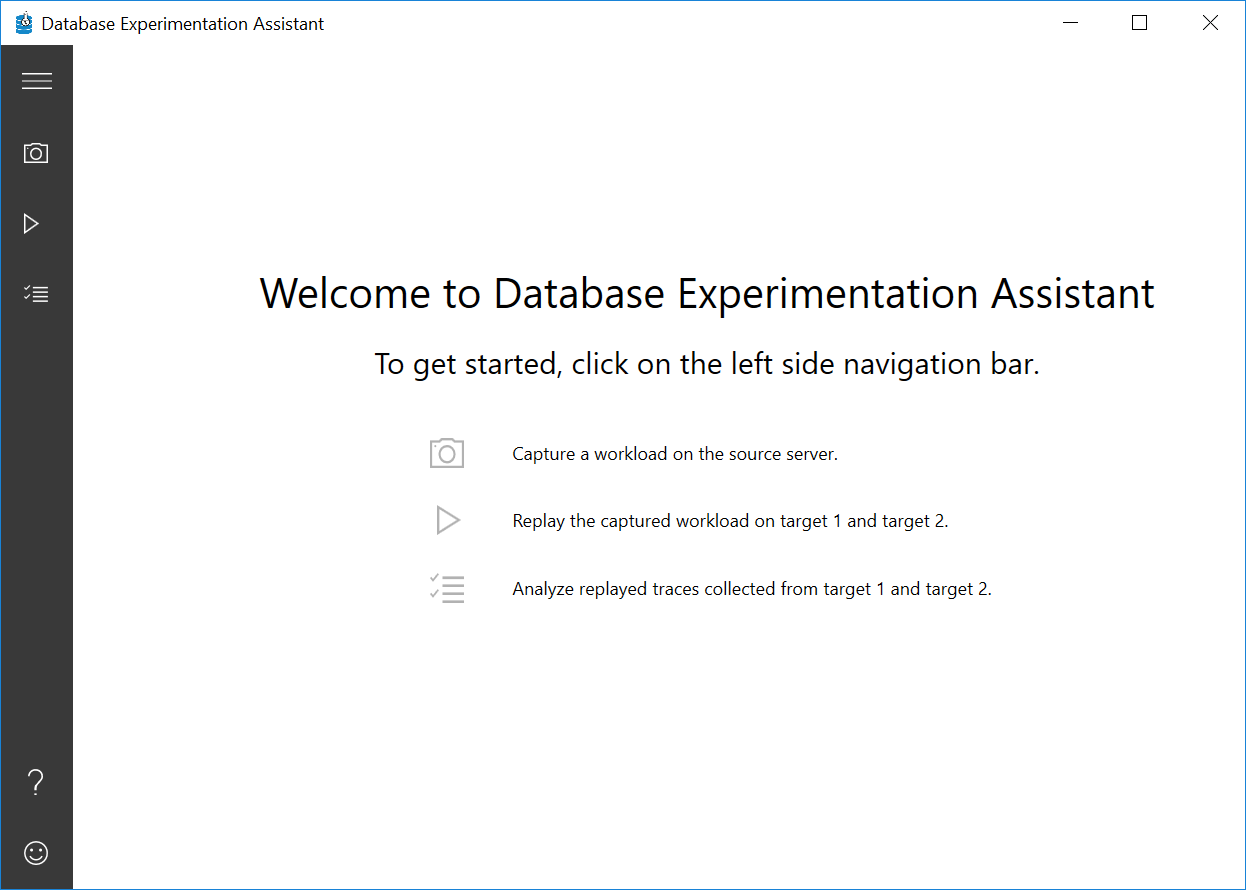 Database Experimentation Assistant

Welcome to Database Experimentation Assistant

To get started, click on the left side navigation bar.

Capture a workload on the source server.

Replay the captured workload on target 1 and target 2.

Analyze replayed traces collected from target 1 and target 2.

?